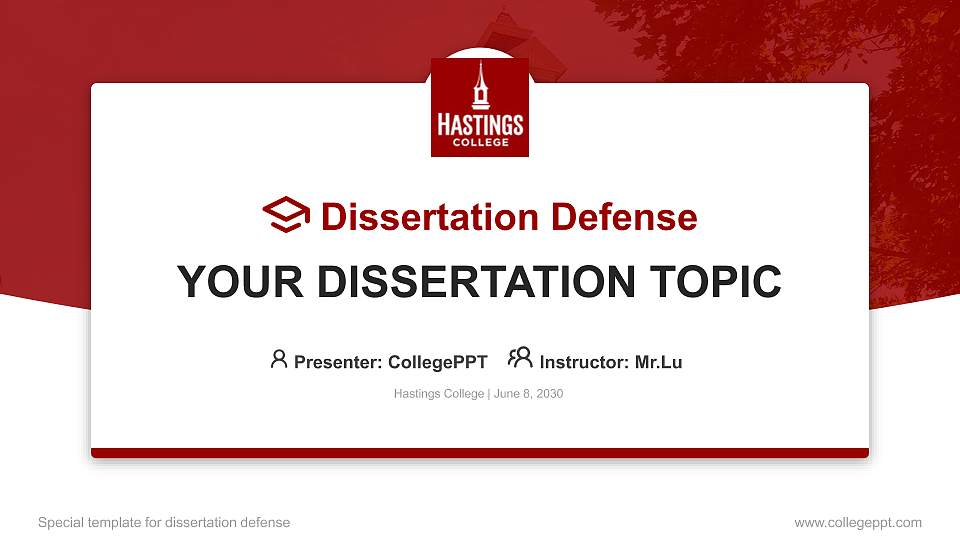 HASTINGS
COLLEGE

Dissertation Defense

YOUR DISSERTATION TOPIC

Presenter: CollegePPT Instructor: Mr.Lu

Hastings College | June 8, 2030

Special template for dissertation defense

www.collegeppt.com